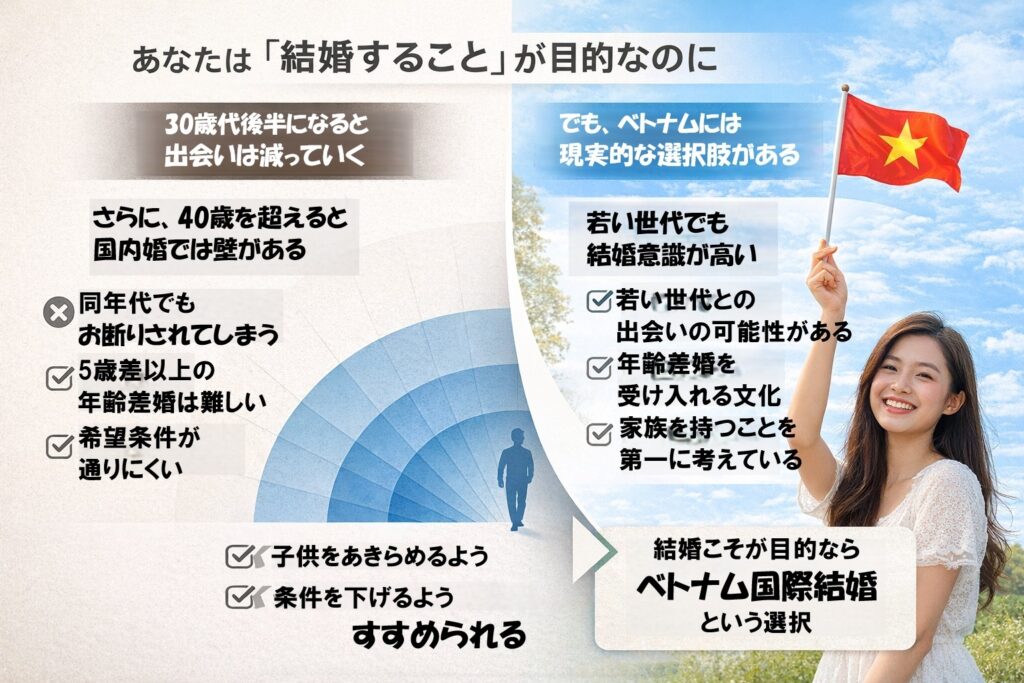 あなたは「結婚すること」が目的なのに

30歳代後半になると
出会いは減っていく

さらに、40歳を超えると
国内婚では壁がある

同年代でも
お断りされてしまう

5歳差以上の
年齢差婚は難しい

希望条件が
通りにくい

子供をあきらめるよう

条件を下げるよう

すすめられる

でも、ベトナムには
現実的な選択肢がある

若い世代でも
結婚意識が高い

若い世代との
出会いの可能性がある

年齢差婚を
受け入れる文化

家族を持つことを
第一に考えている

結婚こそが目的なら
ベトナム国際結婚
という選択